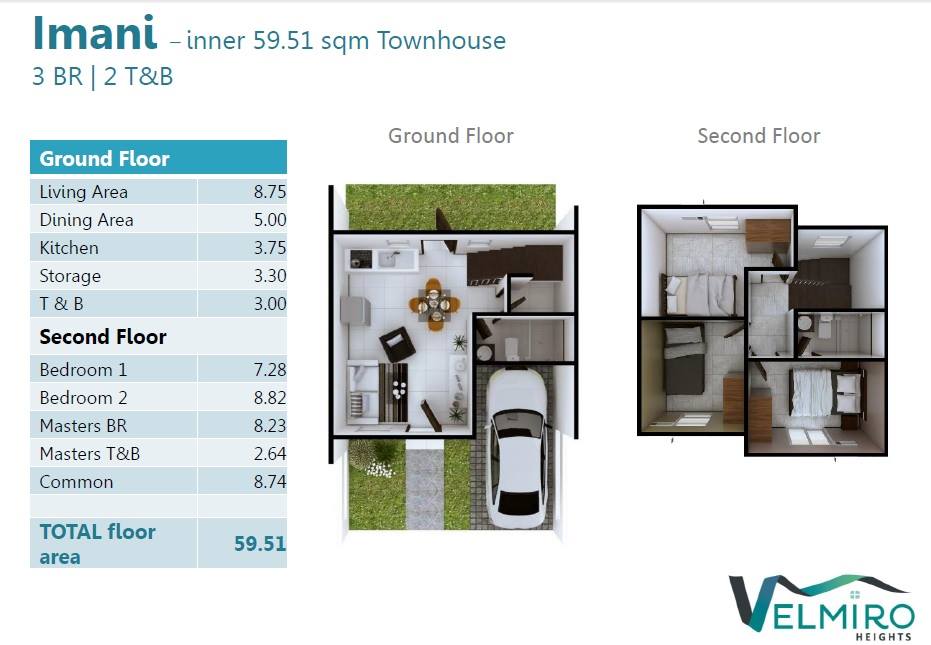 Imani – inner 59.51 sqm Townhouse
3 BR | 2 T&B

| Ground Floor | |
|---|---|
| Living Area | 8.75 |
| Dining Area | 5.00 |
| Kitchen | 3.75 |
| Storage | 3.30 |
| T & B | 3.00 |
| Second Floor | |
| Bedroom 1 | 7.28 |
| Bedroom 2 | 8.82 |
| Masters BR | 8.23 |
| Masters T&B | 2.64 |
| Common | 8.74 |
| | |
| TOTAL floor area | 59.51 |

Ground Floor

Second Floor

VELMIRO
HEIGHTS